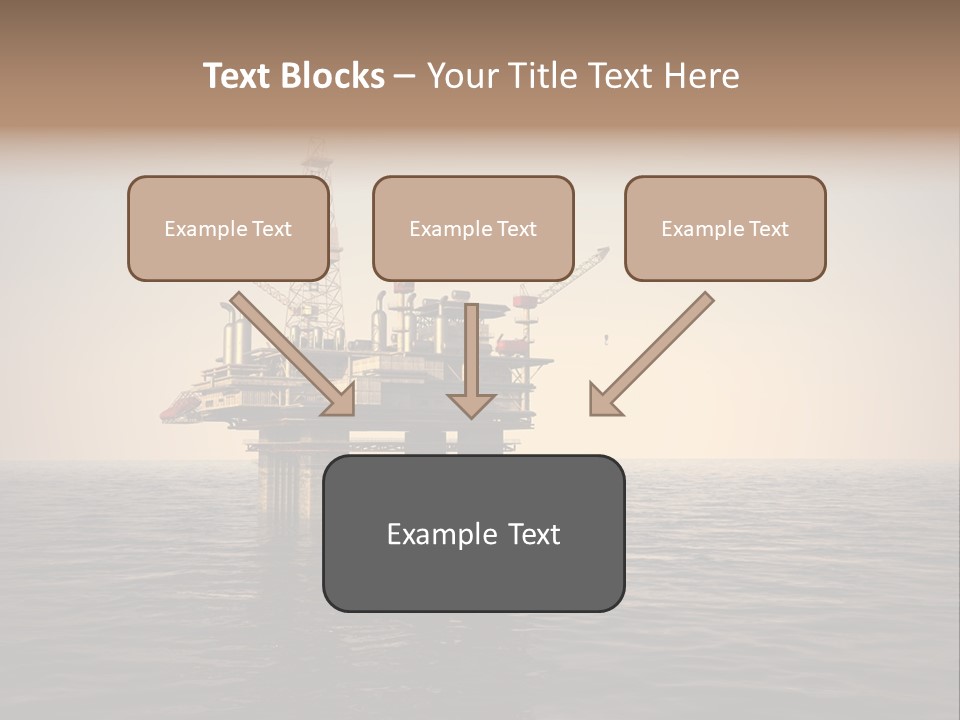 Text Blocks – Your Title Text Here

Example Text

Example Text

Example Text

Example Text